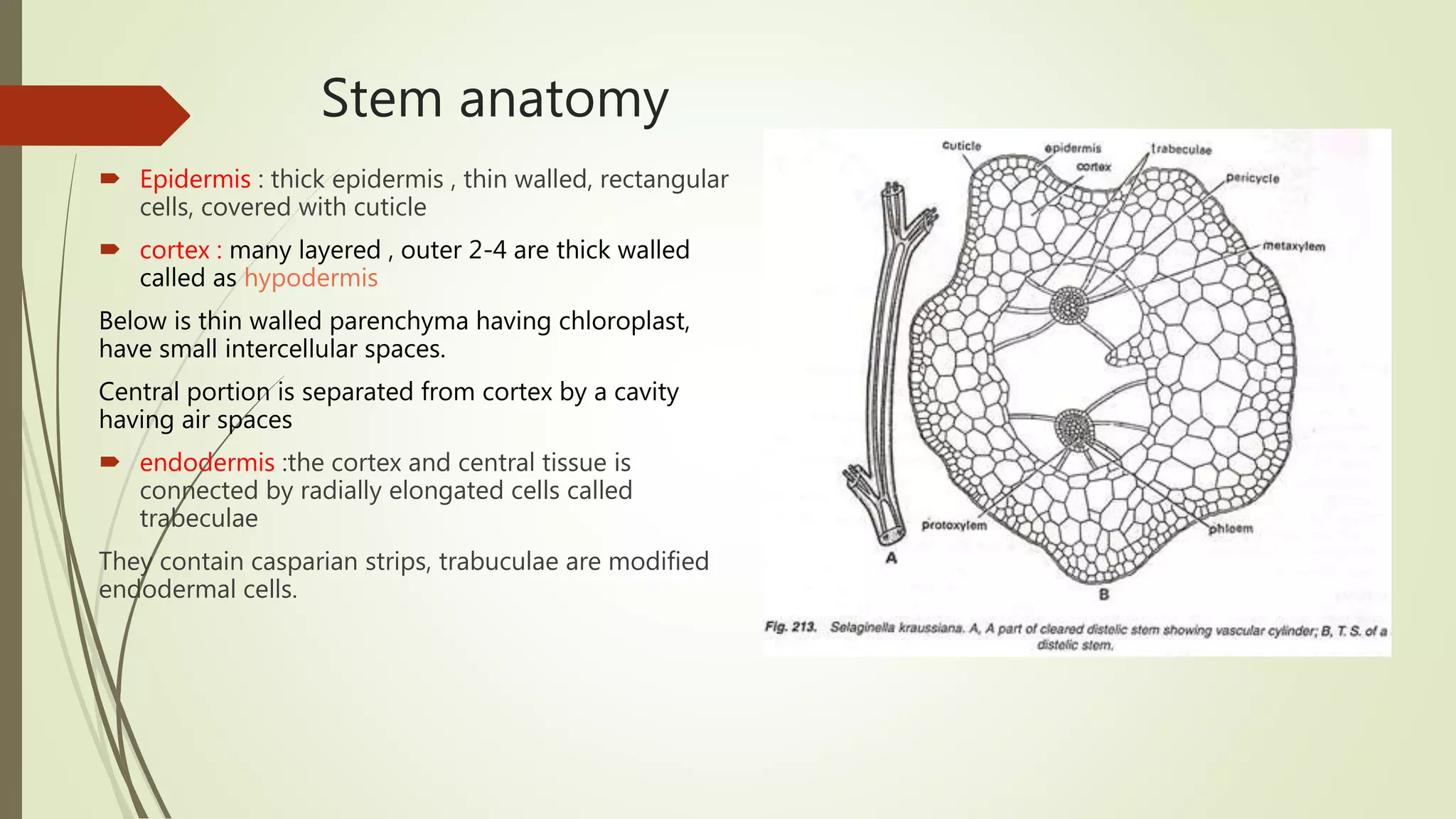 Stem anatomy

Epidermis : thick epidermis , thin walled, rectangular cells, covered with cuticle

cortex : many layered , outer 2-4 are thick walled called as hypodermis

Below is thin walled parenchyma having chloroplast, have small intercellular spaces.

Central portion is separated from cortex by a cavity having air spaces

endodermis :the cortex and central tissue is connected by radially elongated cells called trabeculae

They contain casparian strips, trabuculae are modified endodermal cells.

cuticle
epidermis
cortex
trabeculae
pericycle
metaxylem
protoxylem
phloem
A
B

Fig. 213. Selaginella kraussiana. A, A part of cleared distelic stem showing vascular cylinder; B, T. S. of a distelic stem.